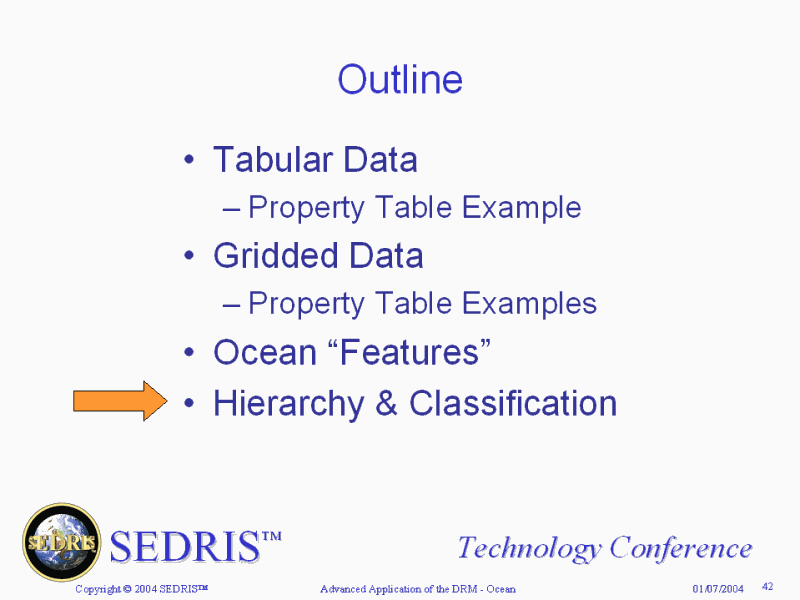 Outline

• Tabular Data
– Property Table Example
• Gridded Data
– Property Table Examples
• Ocean “Features”
• Hierarchy & Classification

SEDRIS

SEDRIS™

Technology Conference

Copyright © 2004 SEDRIS™

Advanced Application of the DRM - Ocean

01/07/2004

42